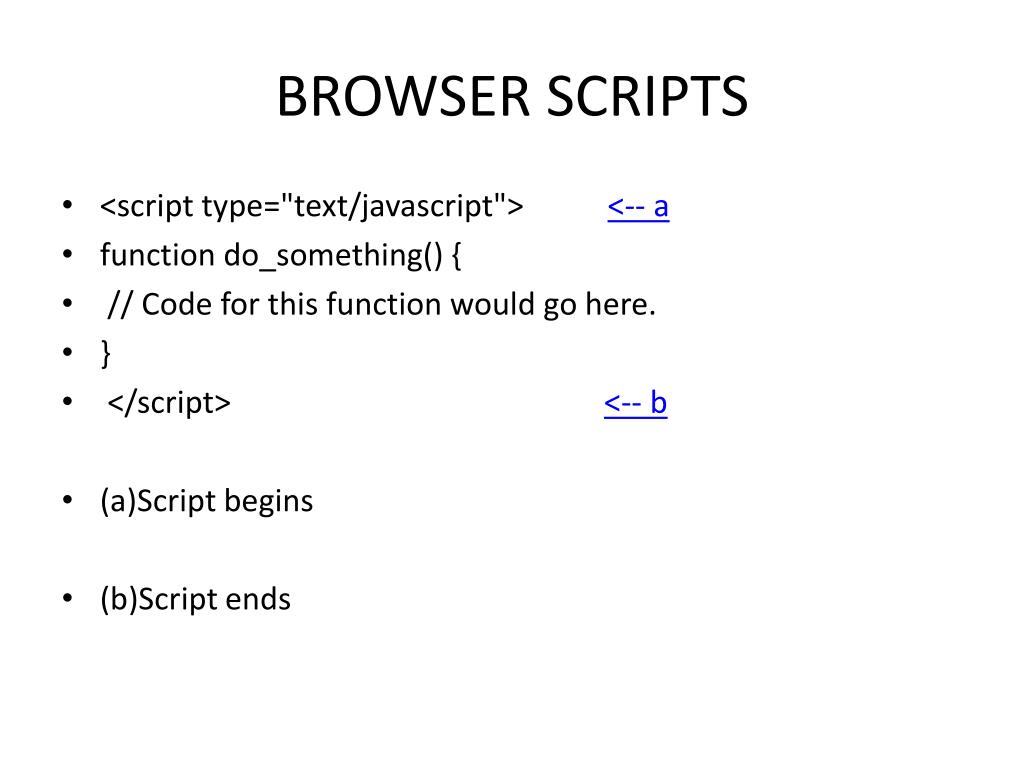 BROWSER SCRIPTS

• <script type="text/javascript"> <-- a
• function do_something() {
• // Code for this function would go here.
• }
• </script> <-- b

• (a)Script begins

• (b)Script ends